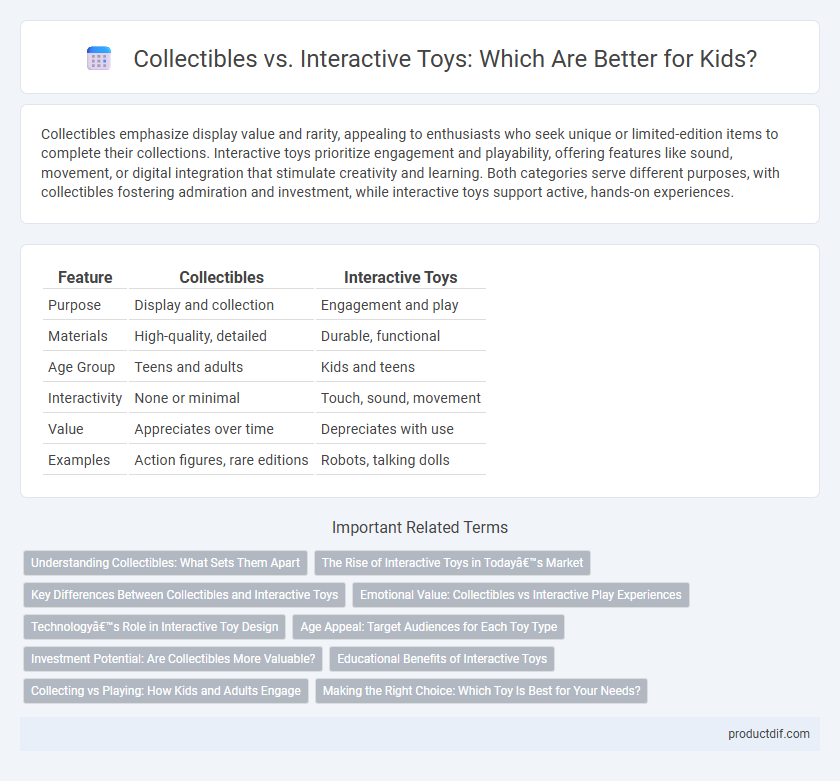 Collectibles vs. Interactive Toys: Which Are Better for Kids?

Collectibles emphasize display value and rarity, appealing to enthusiasts who seek unique or limited-edition items to complete their collections. Interactive toys prioritize engagement and playability, offering features like sound, movement, or digital integration that stimulate creativity and learning. Both categories serve different purposes, with collectibles fostering admiration and investment, while interactive toys support active, hands-on experiences.

| Feature | Collectibles | Interactive Toys |
|---|---|---|
| Purpose | Display and collection | Engagement and play |
| Materials | High-quality, detailed | Durable, functional |
| Age Group | Teens and adults | Kids and teens |
| Interactivity | None or minimal | Touch, sound, movement |
| Value | Appreciates over time | Depreciates with use |
| Examples | Action figures, rare editions | Robots, talking dolls |

Important Related Terms

Understanding Collectibles: What Sets Them Apart
The Rise of Interactive Toys in Todayâ€™s Market
Key Differences Between Collectibles and Interactive Toys
Emotional Value: Collectibles vs Interactive Play Experiences
Technologyâ€™s Role in Interactive Toy Design
Age Appeal: Target Audiences for Each Toy Type
Investment Potential: Are Collectibles More Valuable?
Educational Benefits of Interactive Toys
Collecting vs Playing: How Kids and Adults Engage
Making the Right Choice: Which Toy Is Best for Your Needs?

productdif.com